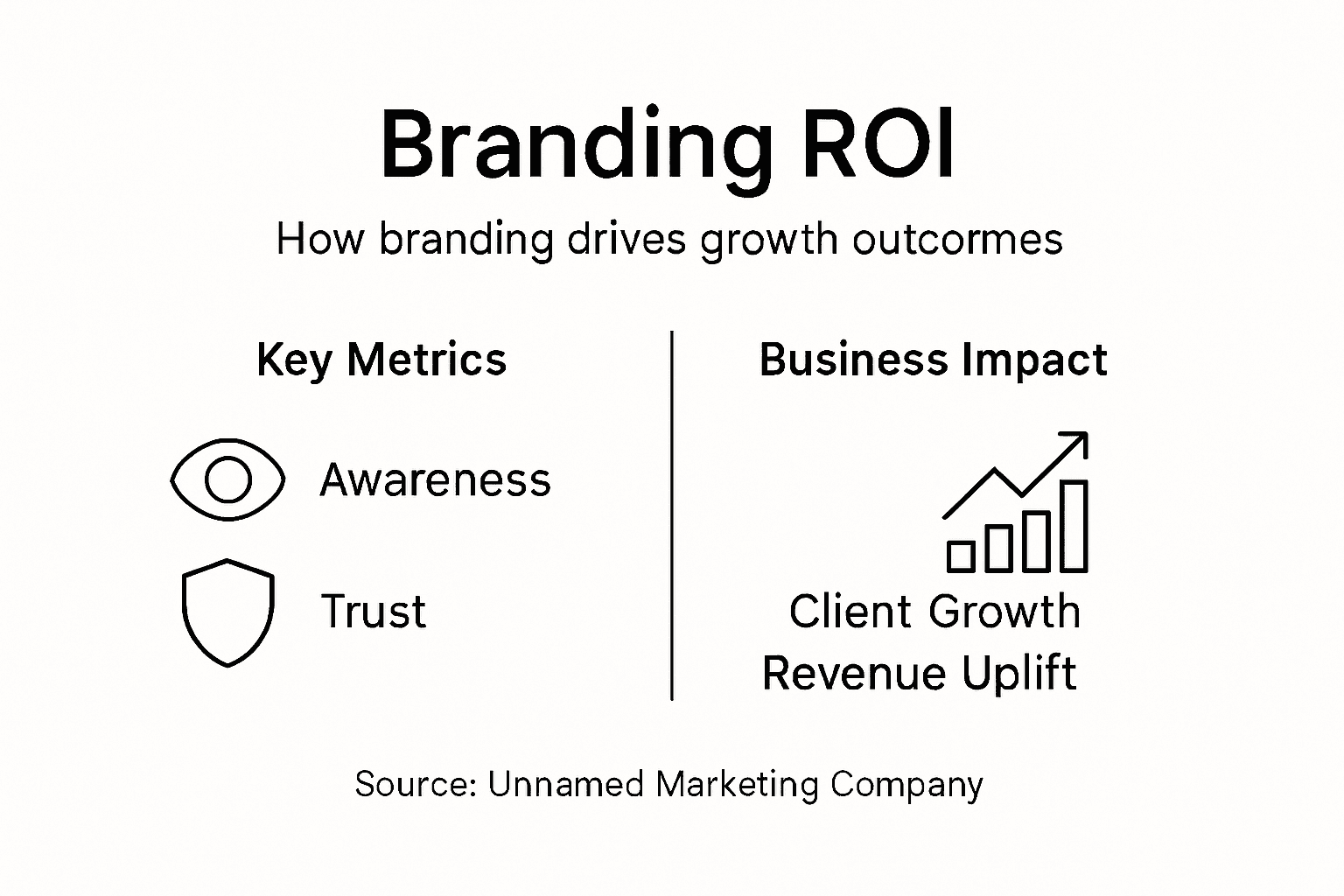 Branding ROI

How branding drives growth outcormes

Key Metrics

Awareness

Trust

Business Impact

Client Growth
Revenue Uplift

Source: Unnamed Marketing Company